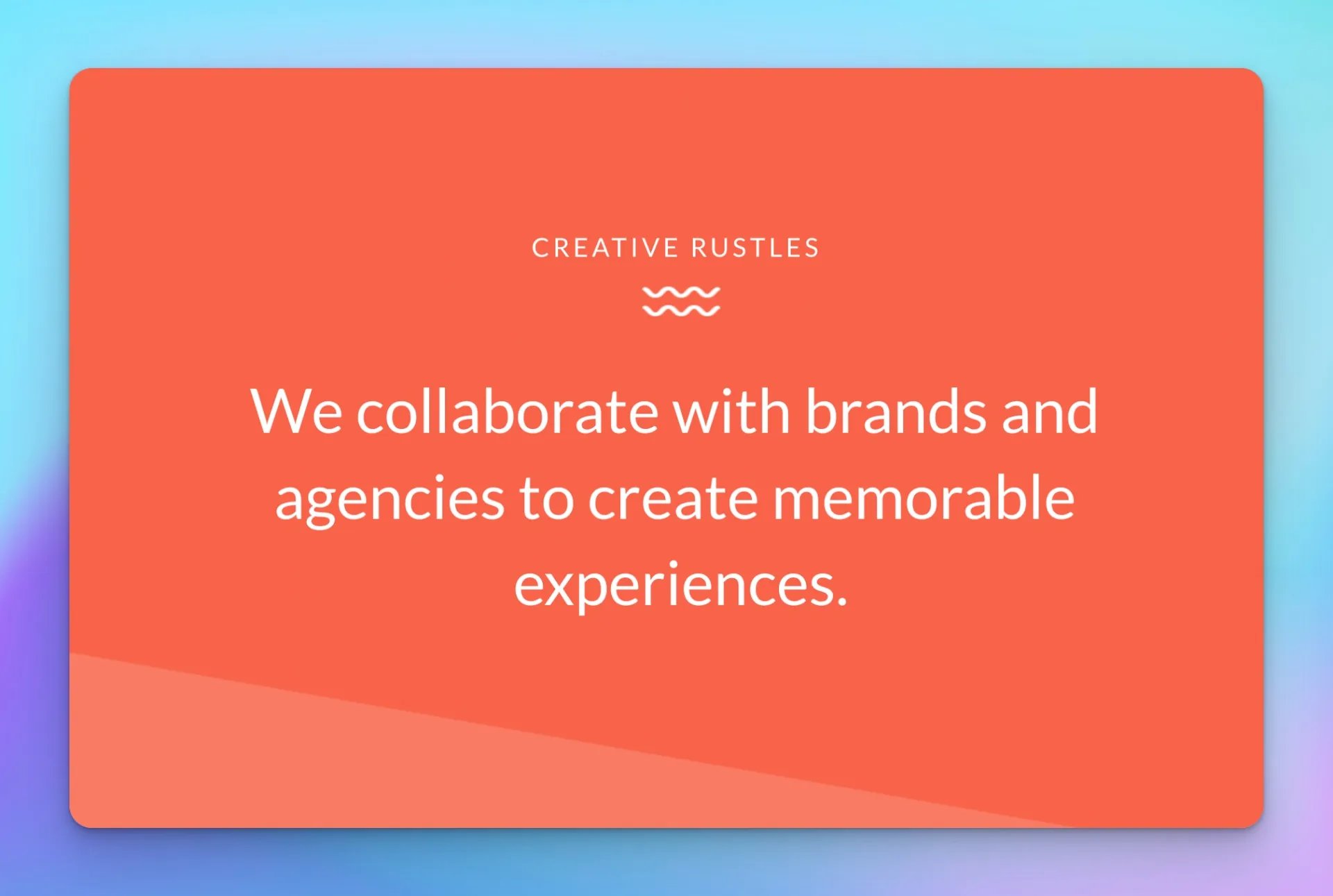 CREATIVE RUSTLES

We collaborate with brands and agencies to create memorable experiences.